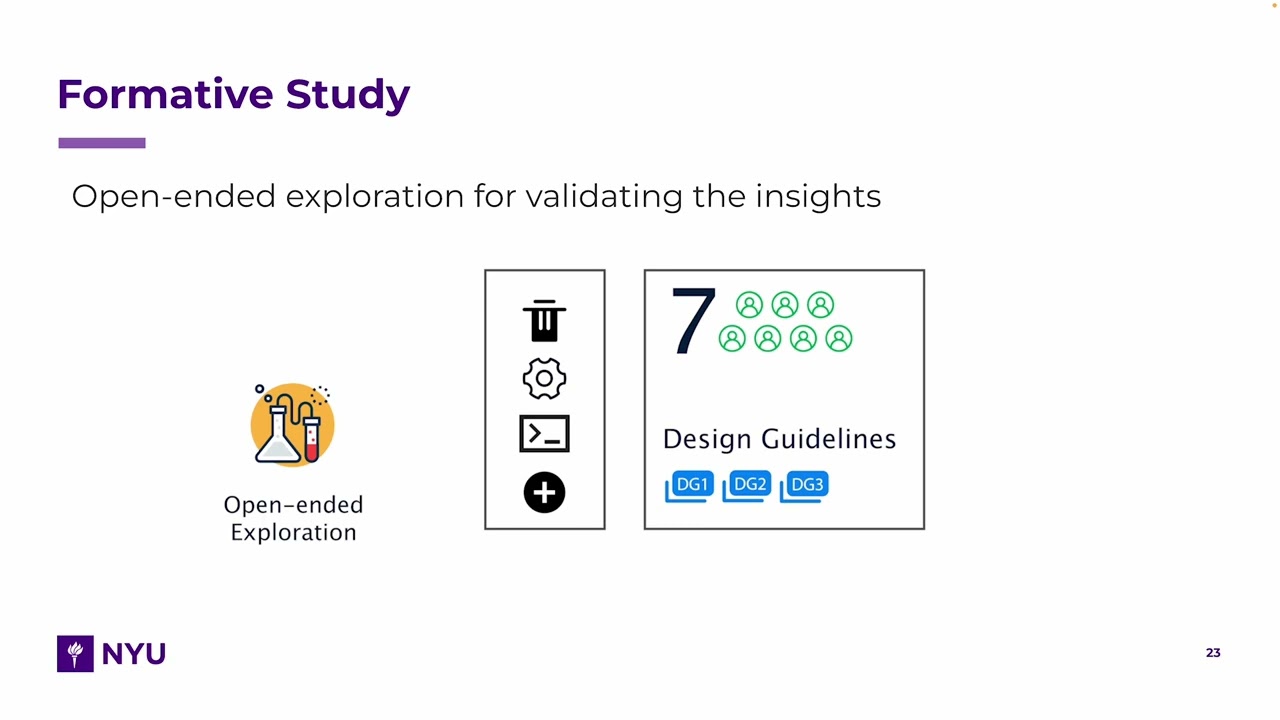 Formative Study

Open-ended exploration for validating the insights

Open-ended Exploration

7

Design Guidelines

DG1 DG2 DG3

NYU

23